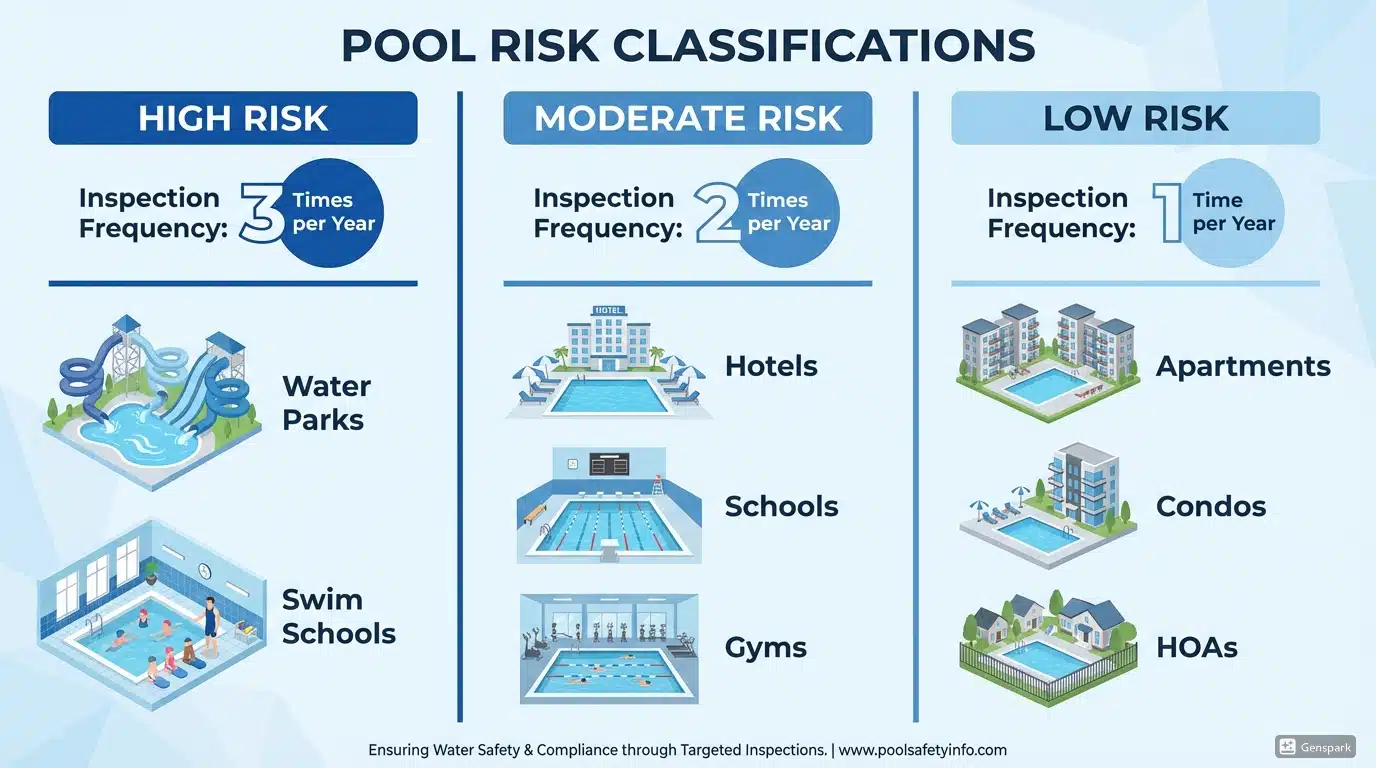 POOL RISK CLASSIFICATIONS

HIGH RISK

Inspection Frequency: 3 Times per Year

Water Parks

Swim Schools

MODERATE RISK

Inspection Frequency: 2 Times per Year

HOTEL

Hotels

Schools

Gyms

LOW RISK

Inspection Frequency: 1 Time per Year

Apartments

Condos

HOAs

Ensuring Water Safety & Compliance through Targeted Inspections. | www.poolsafetyinfo.com

Genspark